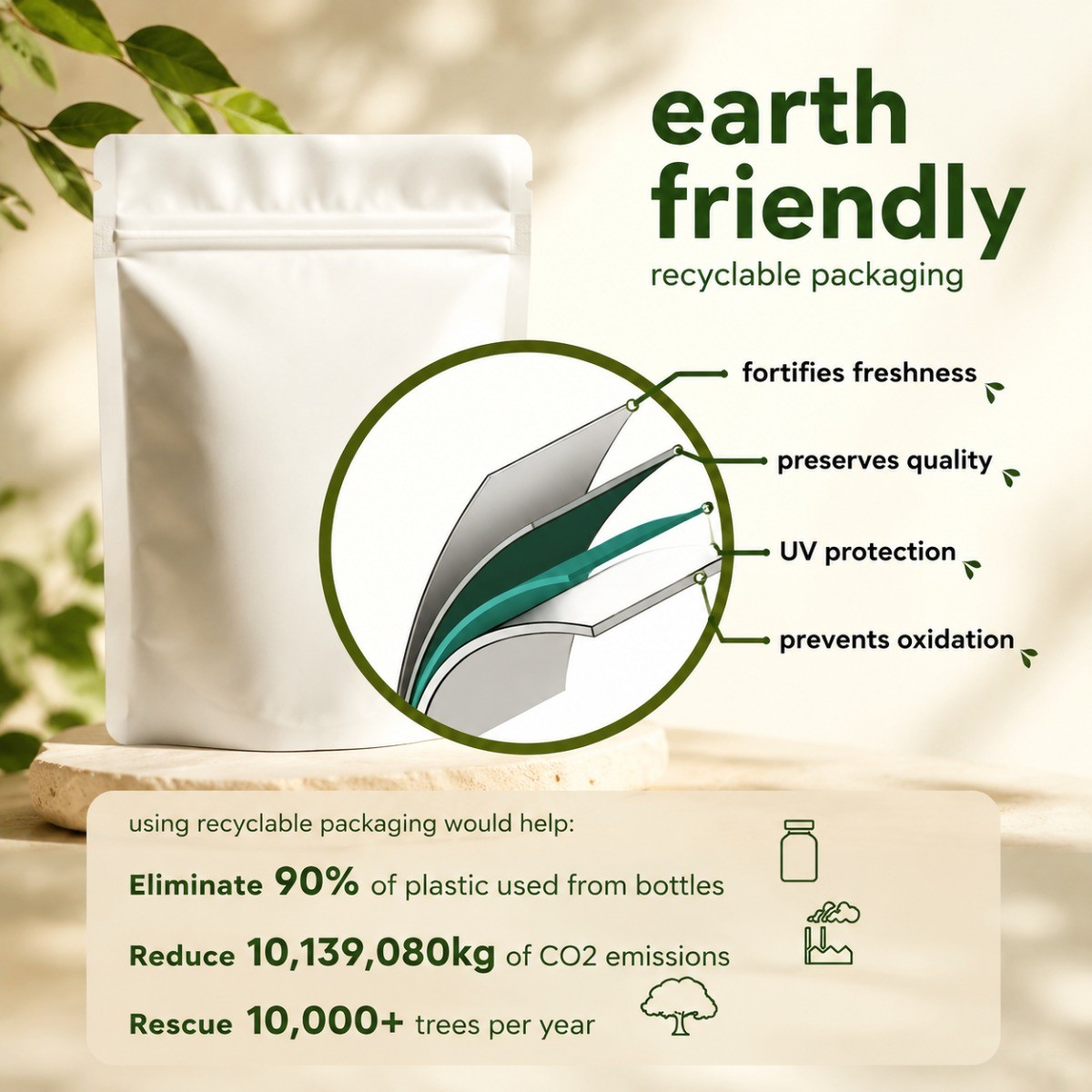 earth friendly
recyclable packaging

fortifies freshness
preserves quality
UV protection
prevents oxidation

using recyclable packaging would help:

Eliminate 90% of plastic used from bottles

Reduce 10,139,080kg of CO2 emissions

Rescue 10,000+ trees per year